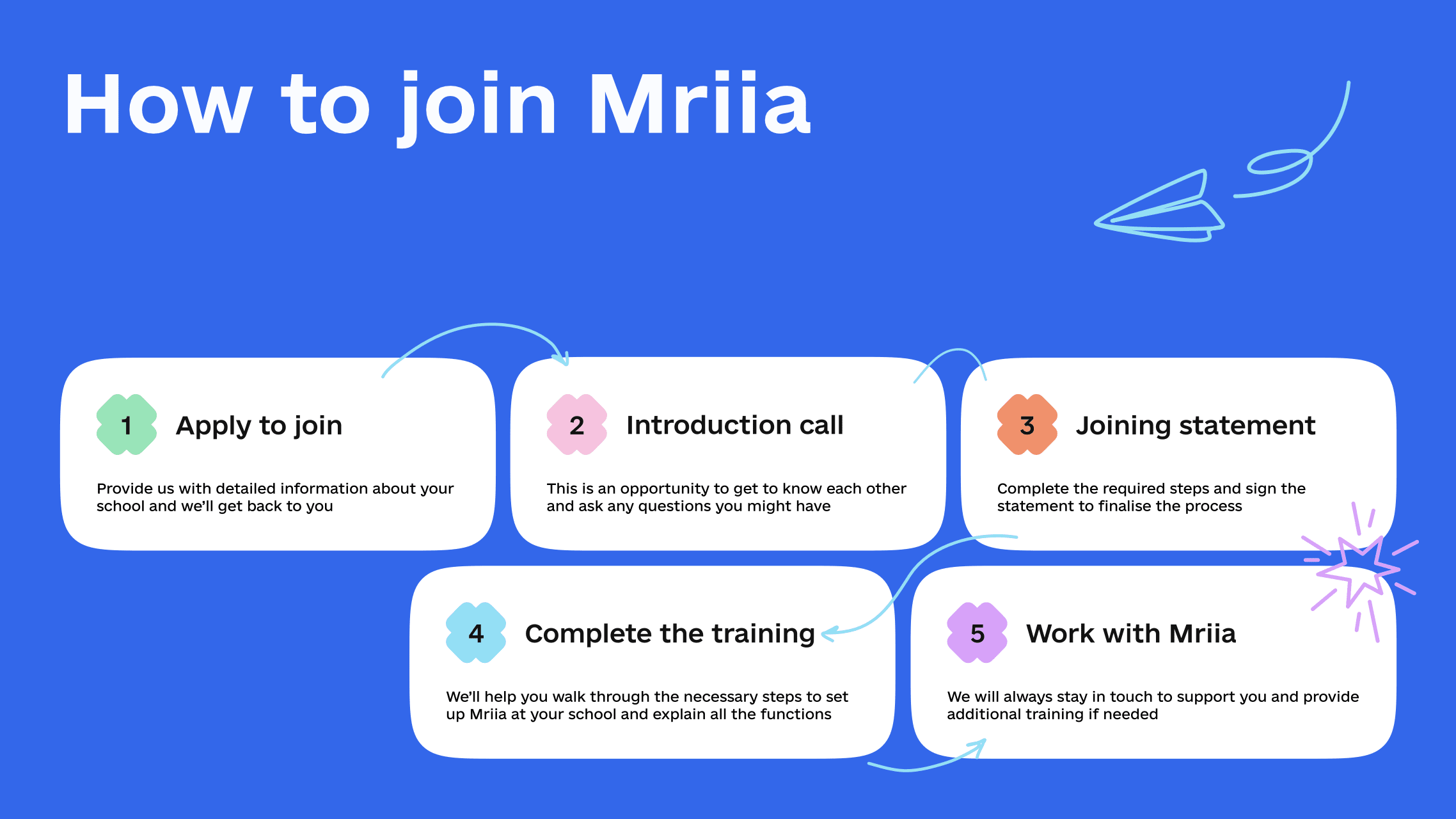 How to join Mriia

1 Apply to join

Provide us with detailed information about your school and we'll get back to you

2 Introduction call

This is an opportunity to get to know each other and ask any questions you might have

3 Joining statement

Complete the required steps and sign the statement to finalise the process

4 Complete the training

We'll help you walk through the necessary steps to set up Mriia at your school and explain all the functions

5 Work with Mriia

We will always stay in touch to support you and provide additional training if needed